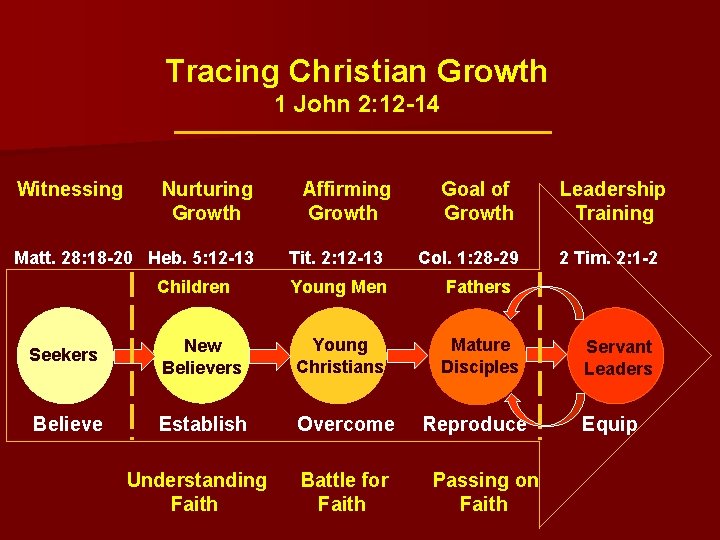 Tracing Christian Growth
1 John 2:12-14

Witnessing

Nurturing Growth

Affirming Growth

Goal of Growth

Leadership Training

Matt. 28:18-20

Heb. 5:12-13

Tit. 2:12-13

Col. 1:28-29

2 Tim. 2:1-2

Children

Young Men

Fathers

Seekers

New Believers

Young Christians

Mature Disciples

Servant Leaders

Believe

Establish

Overcome

Reproduce

Equip

Understanding Faith

Battle for Faith

Passing on Faith